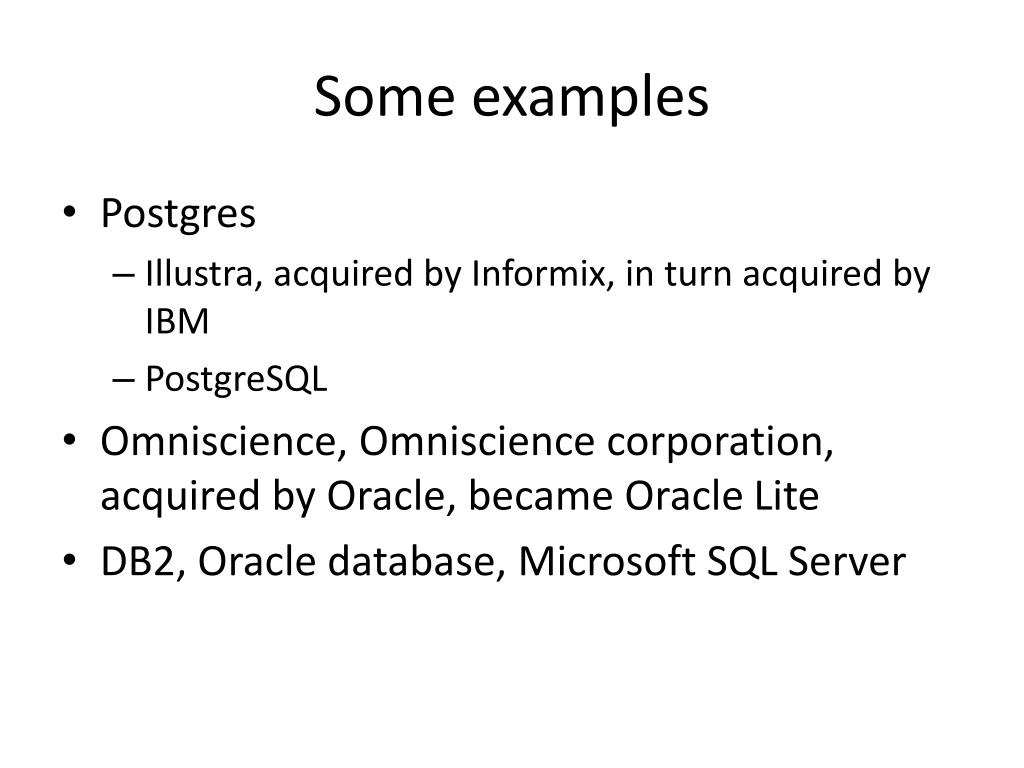 Some examples

• Postgres
– Illustra, acquired by Informix, in turn acquired by IBM
– PostgreSQL
• Omniscience, Omniscience corporation, acquired by Oracle, became Oracle Lite
• DB2, Oracle database, Microsoft SQL Server